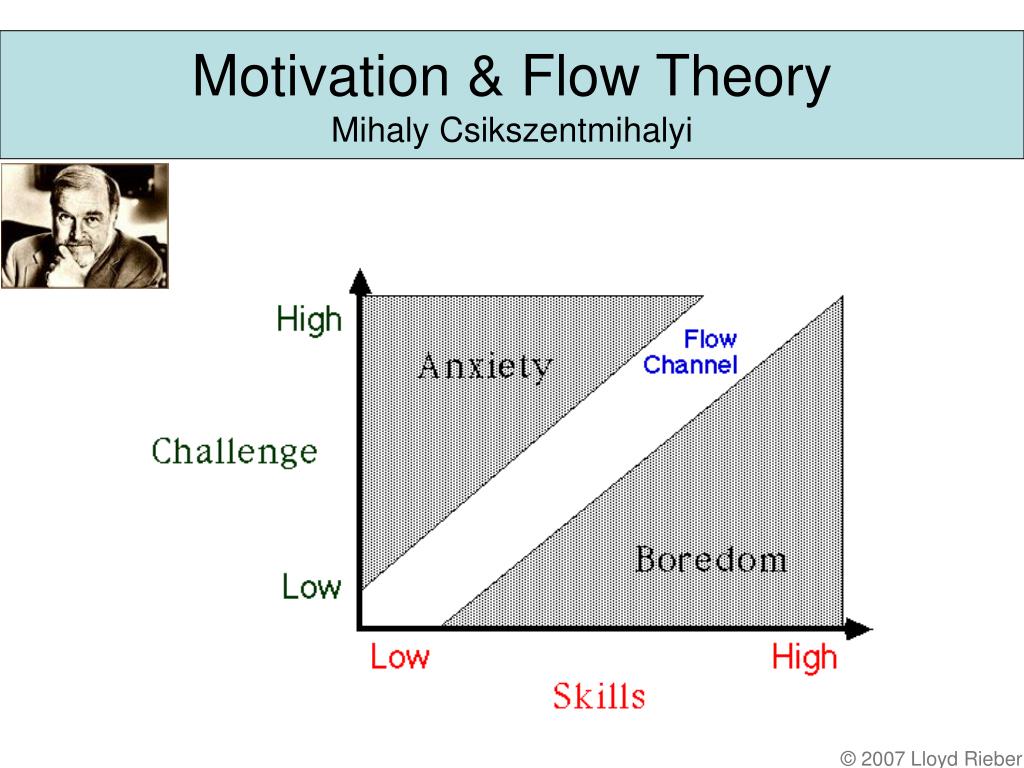 Motivation & Flow Theory
Mihaly Csikszentmihalyi

High

Anxiety

Flow Channel

Challenge

Boredom

Low

Low

High

Skills

© 2007 Lloyd Rieber